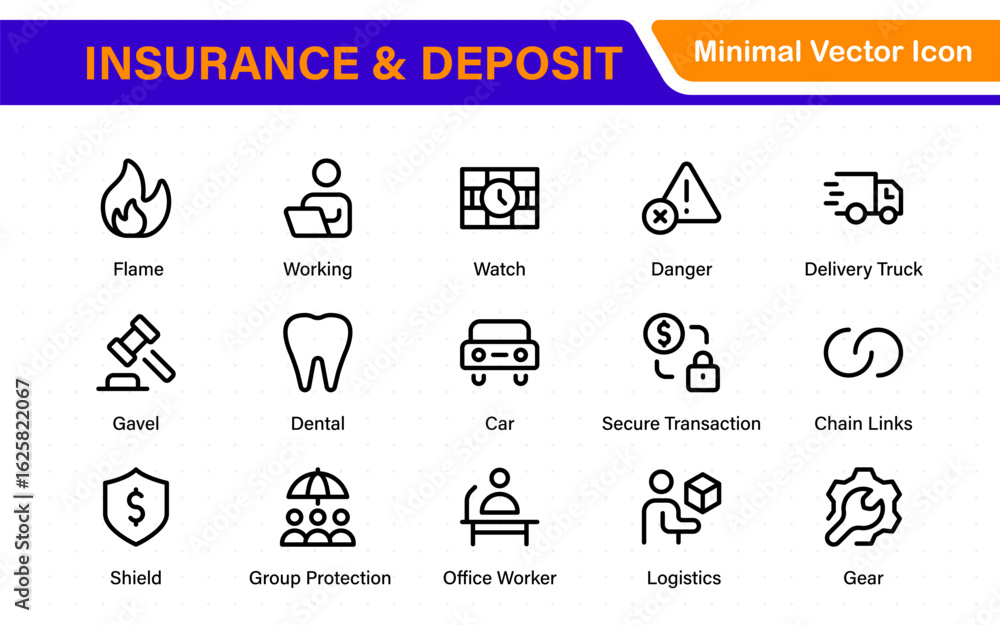 INSURANCE & DEPOSIT

Minimal Vector Icon

Flame
Working
Watch
Danger
Delivery Truck

Gavel
Dental
Car
Secure Transaction
Chain Links

Shield
Group Protection
Office Worker
Logistics
Gear

Adobe Stock | #1625822067